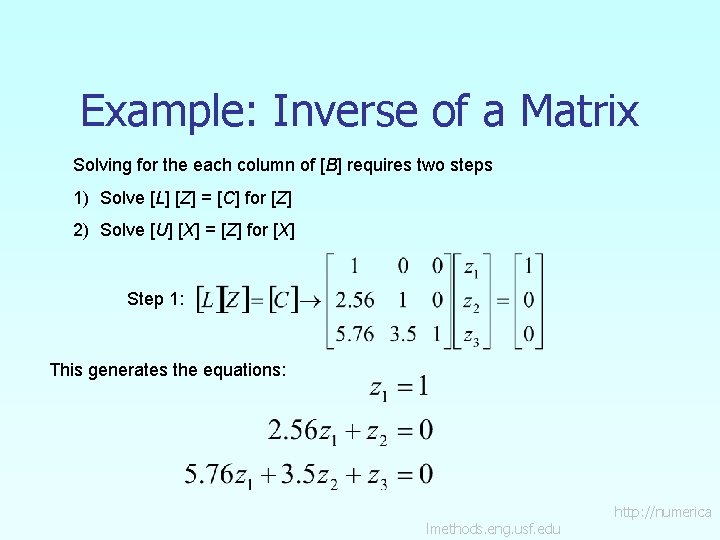 Example: Inverse of a Matrix

Solving for the each column of [B] requires two steps

1) Solve [L] [Z] = [C] for [Z]

2) Solve [U] [X] = [Z] for [X]

Step 1: $[L][Z]=[C] \rightarrow \begin{bmatrix} 1 & 0 & 0 \\ 2.56 & 1 & 0 \\ 5.76 & 3.5 & 1 \end{bmatrix} \begin{bmatrix} z_1 \\ z_2 \\ z_3 \end{bmatrix} = \begin{bmatrix} 1 \\ 0 \\ 0 \end{bmatrix}$

This generates the equations:

$z_1 = 1$

$2.56z_1 + z_2 = 0$

$5.76z_1 + 3.5z_2 + z_3 = 0$

http://numerica lmethods.eng.usf.edu